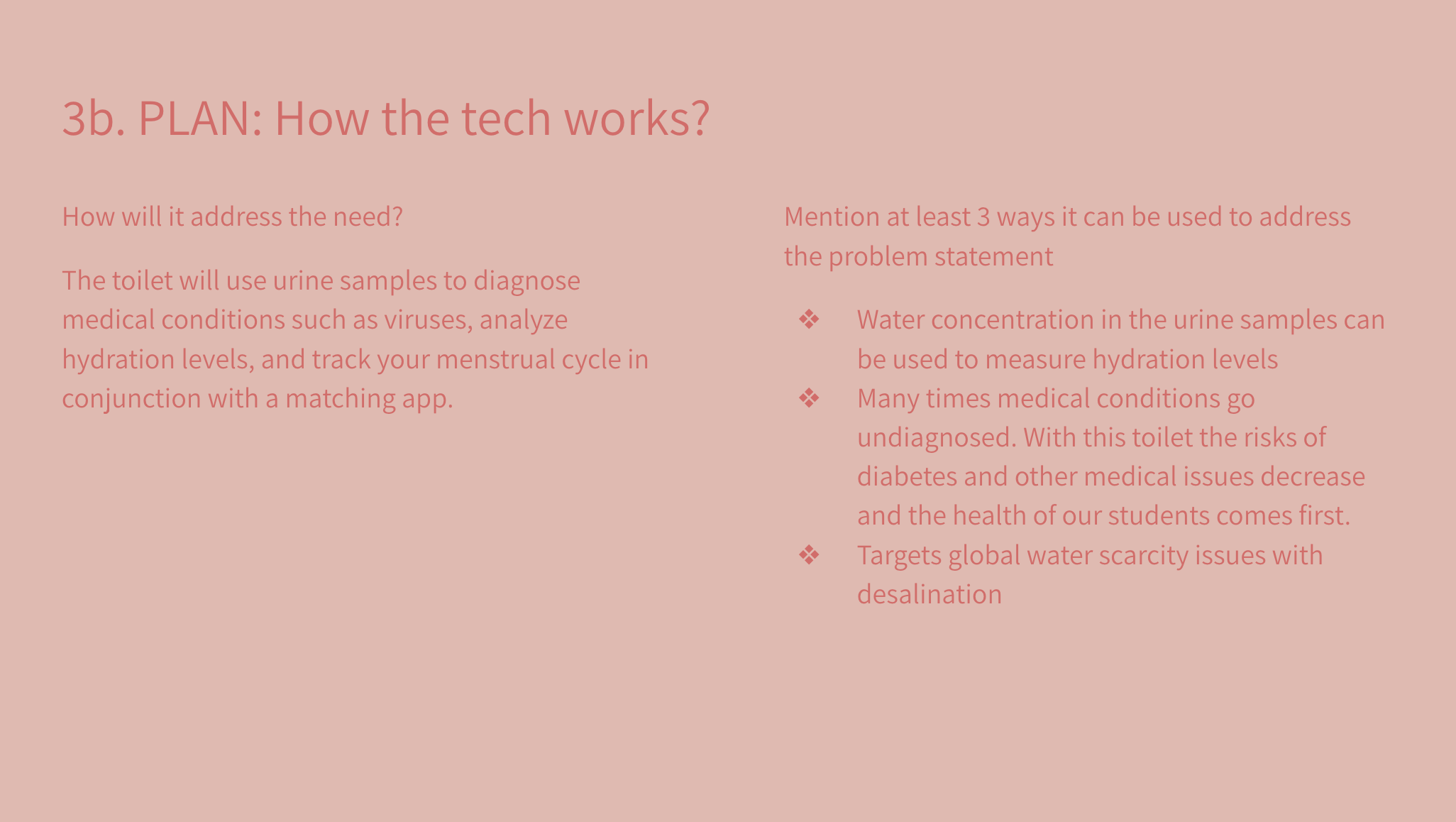 3b. PLAN: How the tech works?

How will it address the need?

The toilet will use urine samples to diagnose medical conditions such as viruses, analyze hydration levels, and track your menstrual cycle in conjunction with a matching app.

Mention at least 3 ways it can be used to address the problem statement

❖ Water concentration in the urine samples can be used to measure hydration levels
❖ Many times medical conditions go undiagnosed. With this toilet the risks of diabetes and other medical issues decrease and the health of our students comes first.
❖ Targets global water scarcity issues with desalination